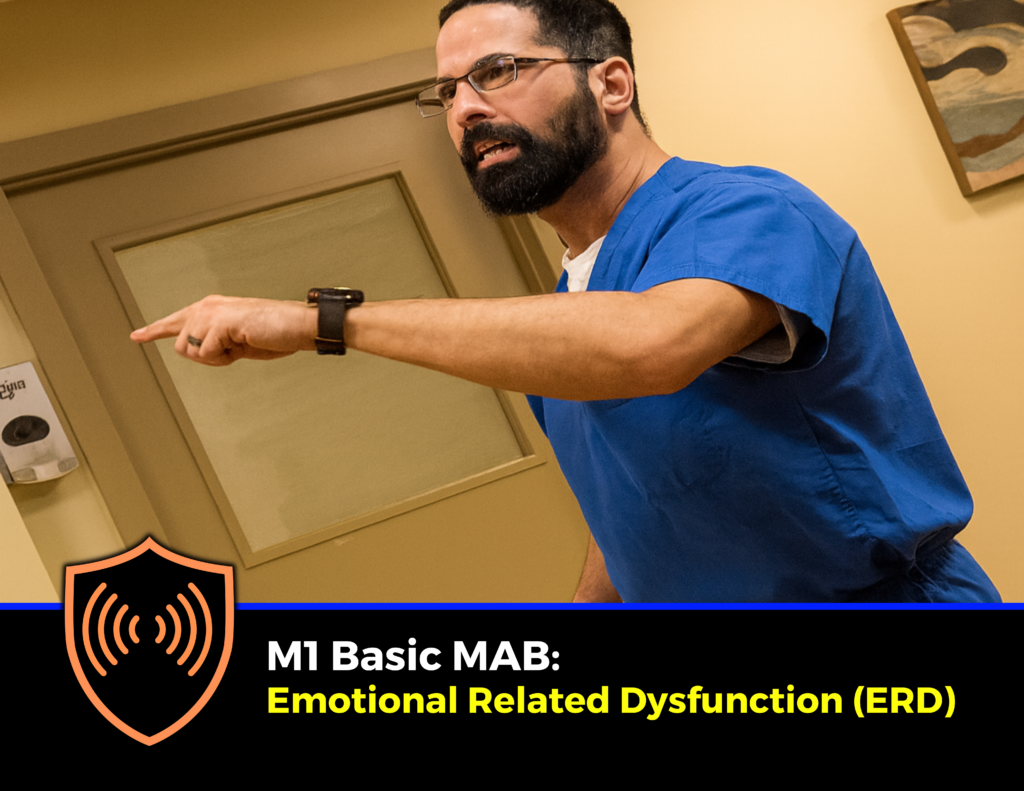 M1 Basic MAB:
Emotional Related Dysfunction (ERD)